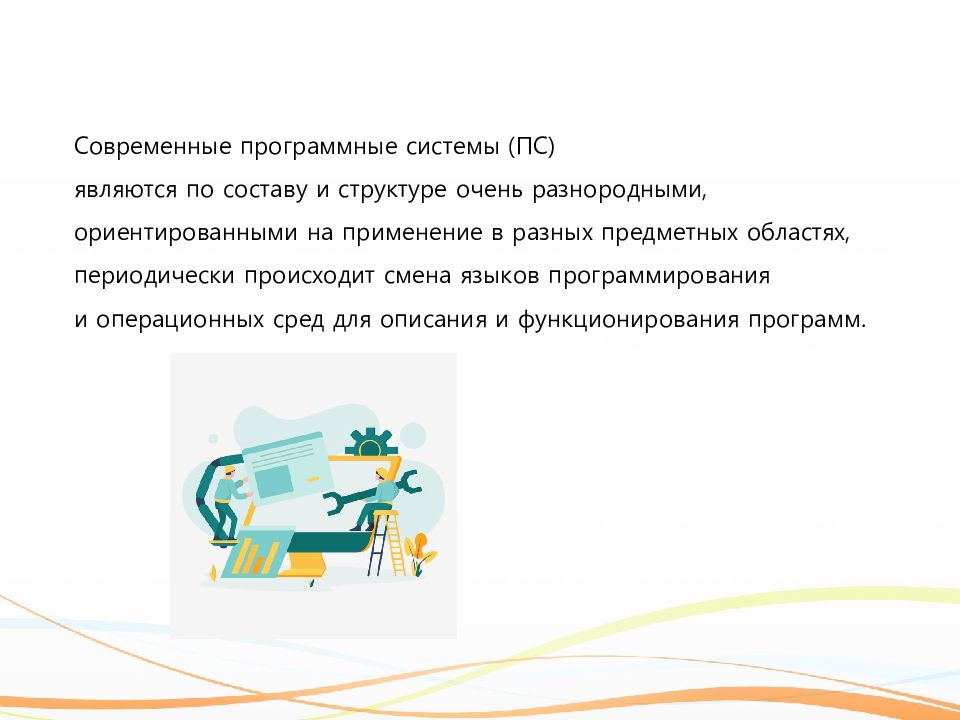 Современные программные системы (ПС)
являются по составу и структуре очень разнородными,
ориентированными на применение в разных предметных областях,
периодически происходит смена языков программирования
и операционных сред для описания и функционирования программ.